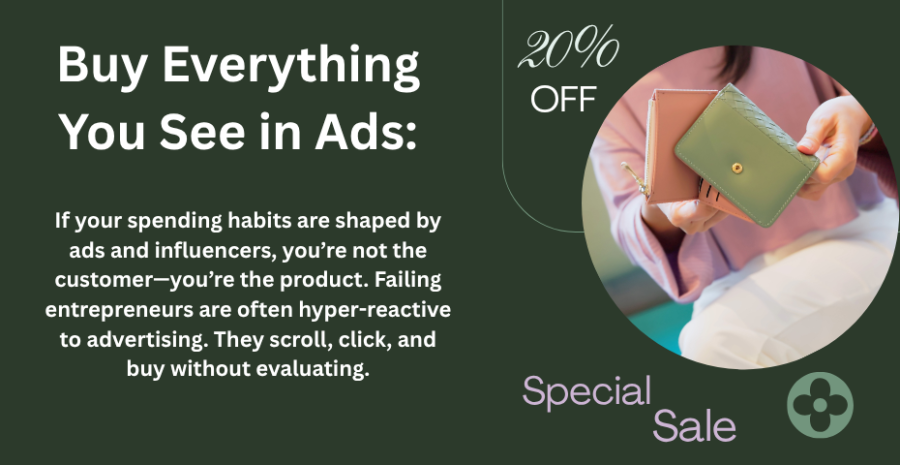 Buy Everything You See in Ads:

If your spending habits are shaped by ads and influencers, you're not the customer—you're the product. Failing entrepreneurs are often hyper-reactive to advertising. They scroll, click, and buy without evaluating.

20% OFF

Special Sale